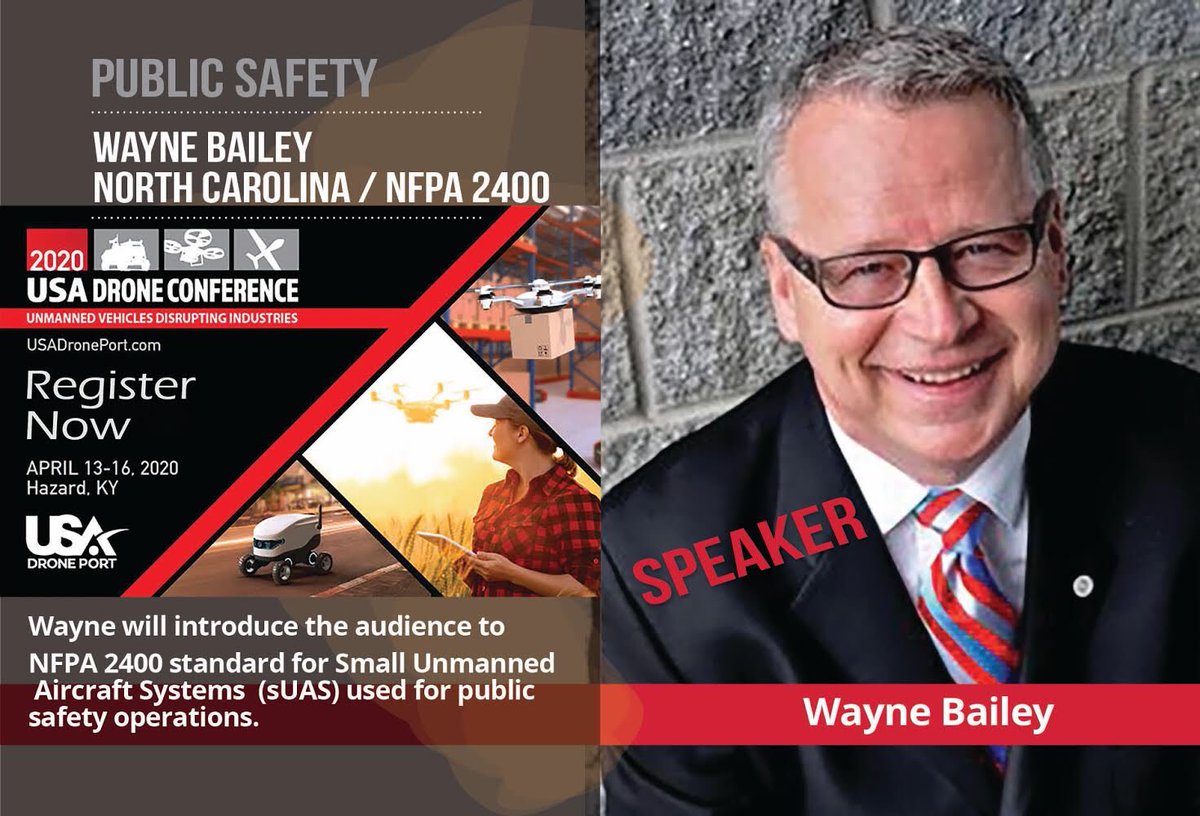 PUBLIC SAFETY

WAYNE BAILEY
NORTH CAROLINA / NFPA 2400

2020
USA DRONE CONFERENCE
UNMANNED VEHICLES DISRUPTING INDUSTRIES
USADronePort.com

Register Now

APRIL 13-16, 2020
Hazard, KY

USA DRONE PORT

Wayne will introduce the audience to NFPA 2400 standard for Small Unmanned Aircraft Systems (sUAS) used for public safety operations.

SPEAKER

Wayne Bailey